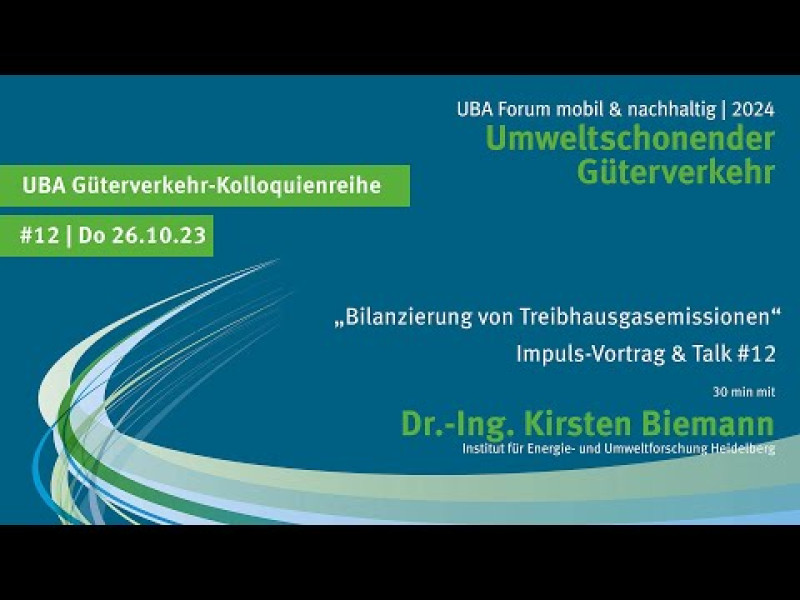 UBA Forum mobil & nachhaltig | 2024
Umweltschonender Güterverkehr

UBA Güterverkehr-Kolloquienreihe

#12 | Do 26.10.23

„Bilanzierung von Treibhausgasemissionen“

Impuls-Vortrag & Talk #12

30 min mit

Dr.-Ing. Kirsten Biemann
Institut für Energie- und Umweltforschung Heidelberg